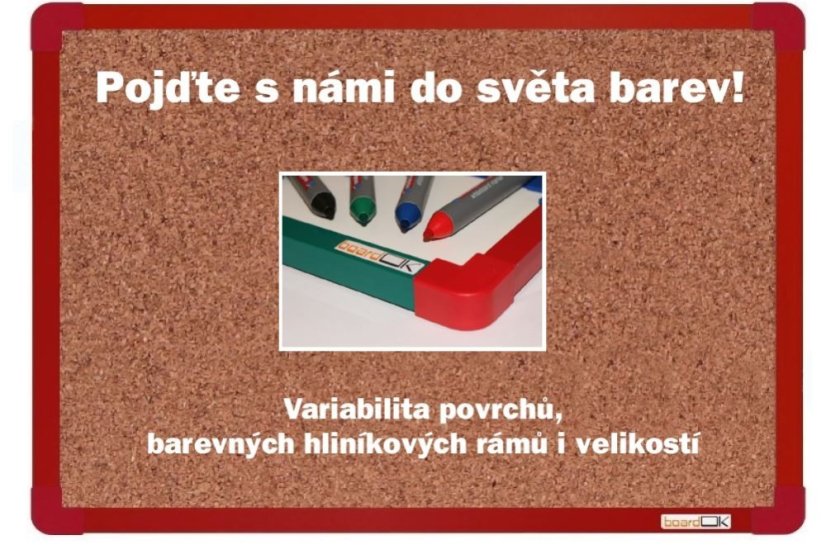 Pojďte s námi do světa barev!

boardOK

Variabilita povrchů, barevných hliníkových rámů i velikostí

boardOK